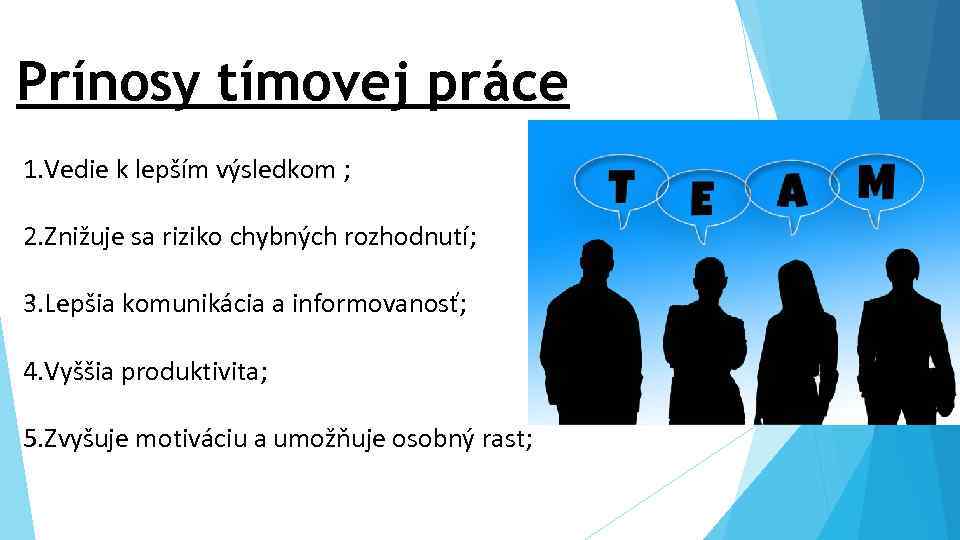 Prínosy tímovej práce

1.Vedie k lepším výsledkom ;

2.Znižuje sa riziko chybných rozhodnutí;

3.Lepšia komunikácia a informovanosť;

4.Vyššia produktivita;

5.Zvyšuje motiváciu a umožňuje osobný rast;

T E A M